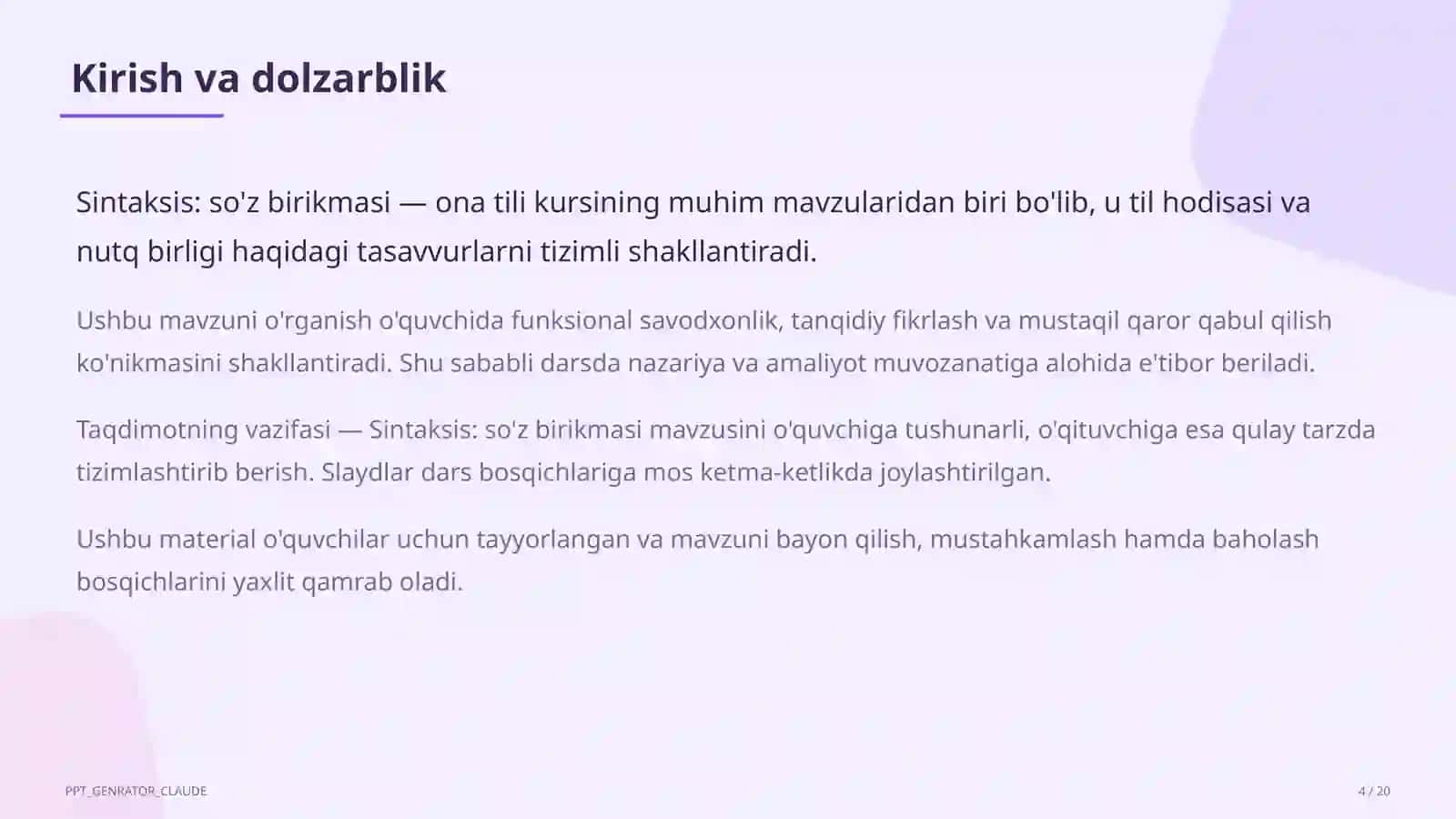 Kirish va dolzarblik

Sintaksis: so'z birikmasi — ona tili kursining muhim mavzularidan biri bo'lib, u til hodisasi va nutq birligi haqidagi tasavvurlarni tizimli shakllantiradi.

Ushbu mavzuni o'rganish o'quvchida funksional savodxonlik, tanqidiy fikrlash va mustaqil qaror qabul qilish ko'nikmasini shakllantiradi. Shu sababli darsda nazariya va amaliyot muvozanatiga alohida e'tibor beriladi.

Taqdimotning vazifasi — Sintaksis: so'z birikmasi mavzusini o'quvchiga tushunarli, o'qituvchiga esa qulay tarzda tizimlashtirib berish. Slaydlar dars bosqichlariga mos ketma-ketlikda joylashtirilgan.

Ushbu material o'quvchilar uchun tayyorlangan va mavzuni bayon qilish, mustahkamlash hamda baholash bosqichlarini yaxlit qamrab oladi.

PPT_GENRATOR_CLAUDE

4 / 20